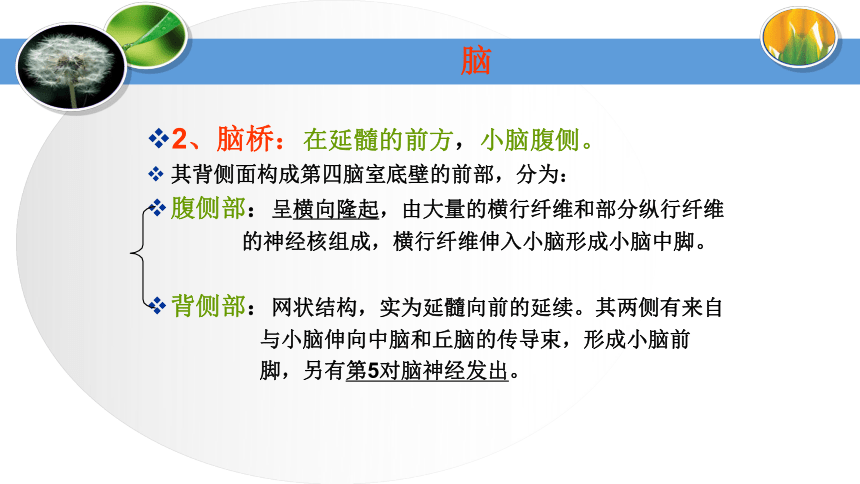 脑

❖2、脑桥：在延髓的前方，小脑腹侧。

❖ 其背侧面构成第四脑室底壁的前部，分为：

❖腹侧部：呈横向隆起，由大量的横行纤维和部分纵行纤维的神经核组成，横行纤维伸入小脑形成小脑中脚。

❖背侧部：网状结构，实为延髓向前的延续。其两侧有来自与小脑伸向中脑和丘脑的传导束，形成小脑前脚，另有第5对脑神经发出。